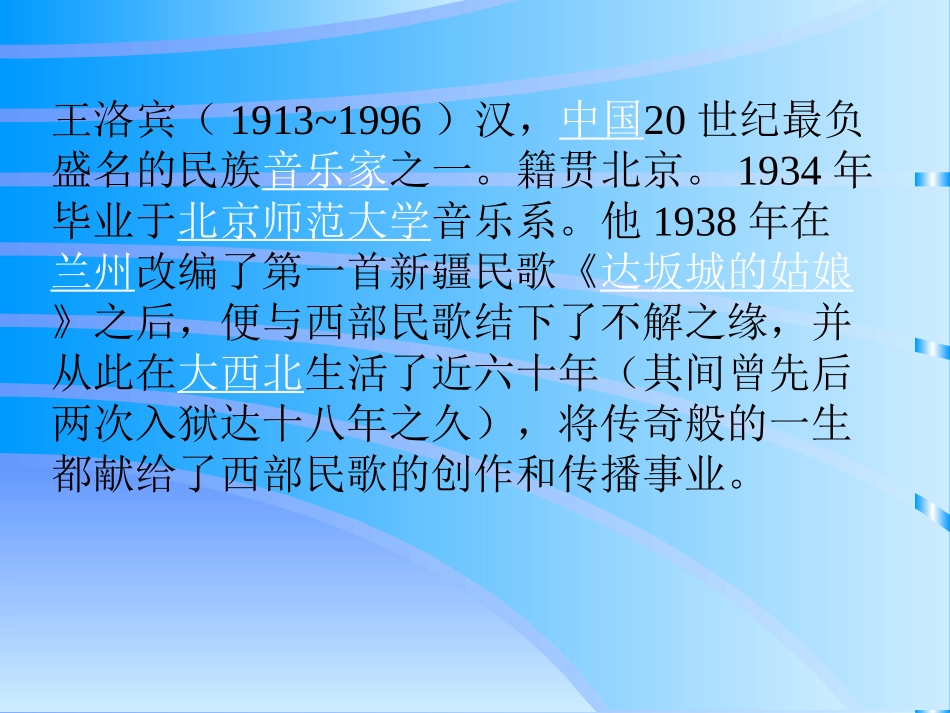 王洛宾（ 1913~1996 ）汉，中国20 世纪最负盛名的民族音乐家之一。籍贯北京。 1934 年毕业于北京师范大学音乐系。他 1938 年在兰州改编了第一首新疆民歌《达坂城的姑娘》之后，便与西部民歌结下了不解之缘，并从此在大西北生活了近六十年（其间曾先后两次入狱达十八年之久），将传奇般的一生都献给了西部民歌的创作和传播事业。